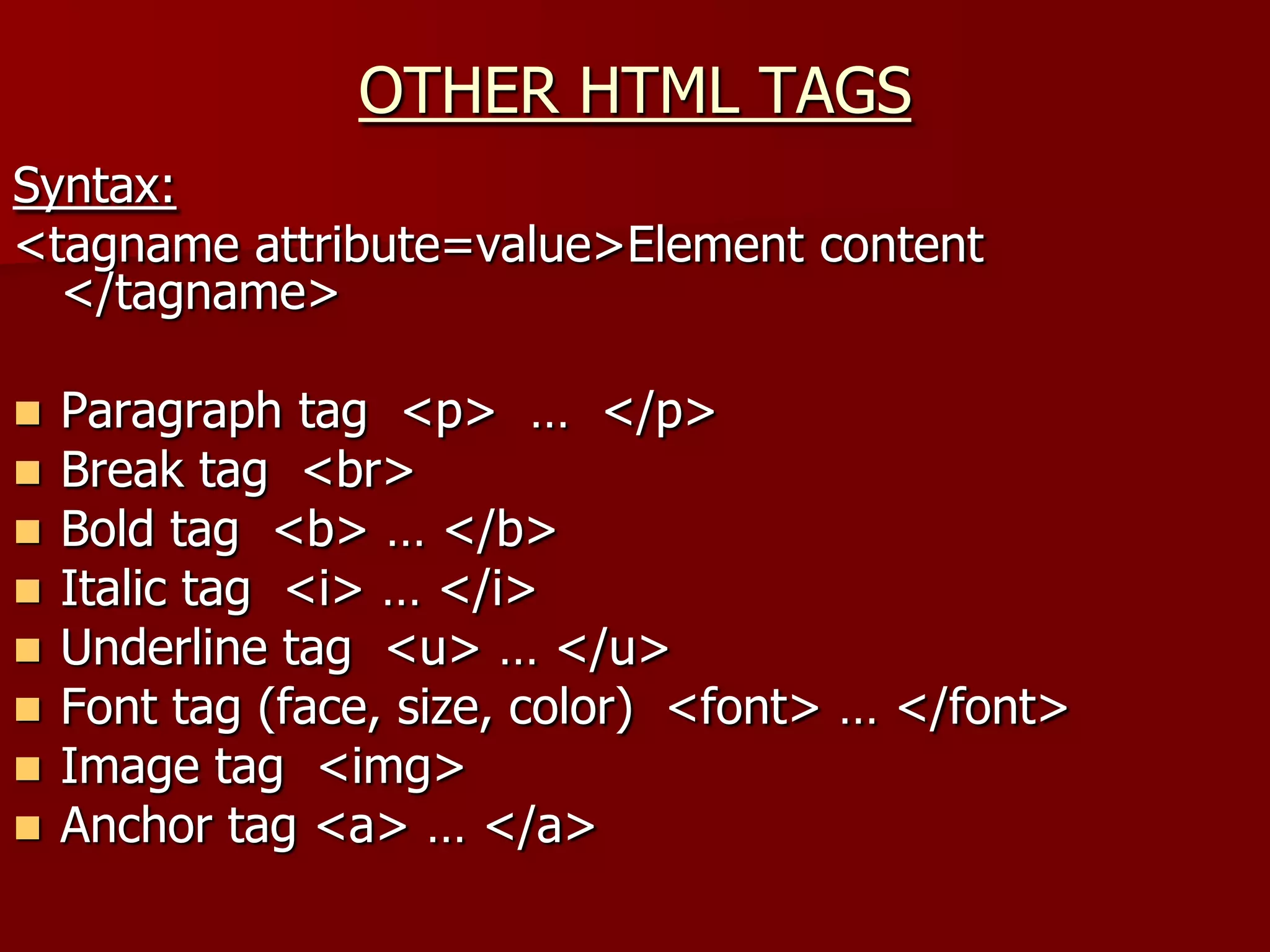 OTHER HTML TAGS

Syntax:
<tagname attribute=value>Element content </tagname>

- Paragraph tag <p> … </p>
- Break tag <br>
- Bold tag <b> … </b>
- Italic tag <i> … </i>
- Underline tag <u> … </u>
- Font tag (face, size, color) <font> … </font>
- Image tag <img>
- Anchor tag <a> … </a>